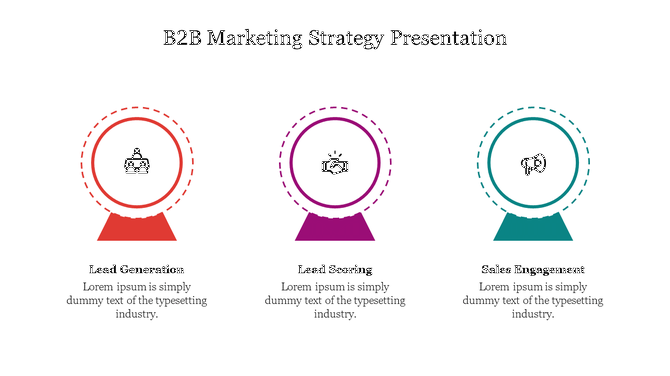 B2B Marketing Strategy Presentation

Lead Generation
Lorem ipsum is simply dummy text of the typesetting industry.

Lead Scoring
Lorem ipsum is simply dummy text of the typesetting industry.

Sales Engagement
Lorem ipsum is simply dummy text of the typesetting industry.